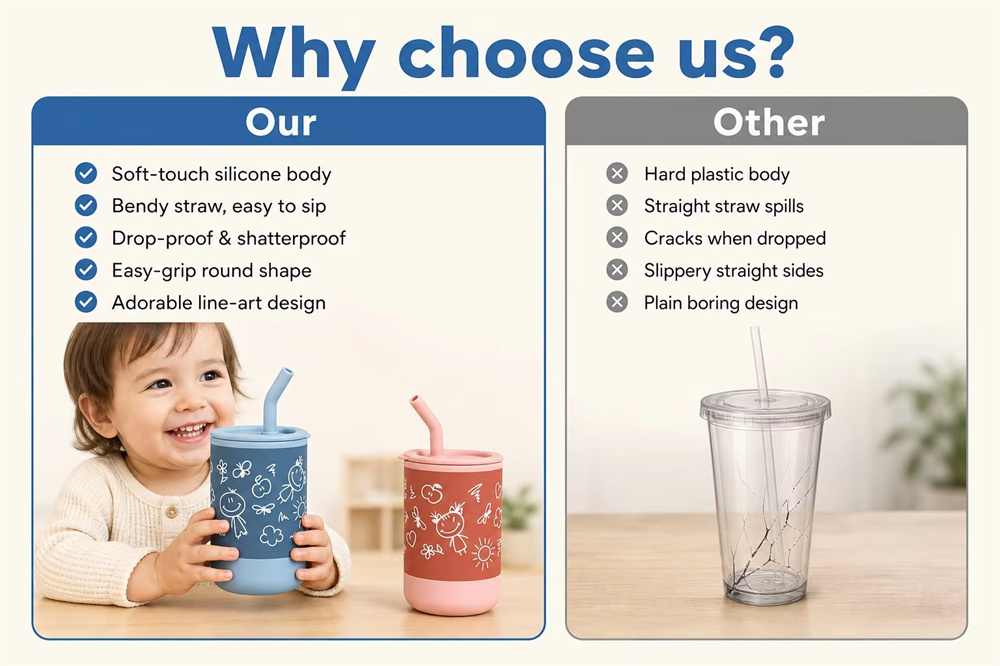 Why choose us?

Our

Soft-touch silicone body
Bendy straw, easy to sip
Drop-proof & shatterproof
Easy-grip round shape
Adorable line-art design

Other

Hard plastic body
Straight straw spills
Cracks when dropped
Slippery straight sides
Plain boring design